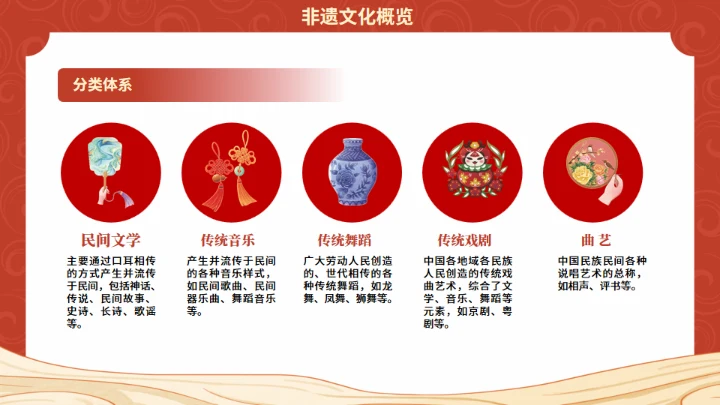 非遗文化概览

分类体系

民间文学

主要通过口耳相传的方式产生并流传于民间，包括神话、传说、民间故事、史诗、长诗、歌谣等。

传统音乐

产生并流传于民间的各种音乐样式，如民间歌曲、民间器乐曲、舞蹈音乐等。

传统舞蹈

广大劳动人民创造的、世代相传的各种传统舞蹈，如龙舞、凤舞、狮舞等。

传统戏剧

中国各地域各民族人民创造的传统戏曲艺术，综合了文学、音乐、舞蹈等元素，如京剧、粤剧等。

曲艺

中国民族民间各种说唱艺术的总称，如相声、评书等。